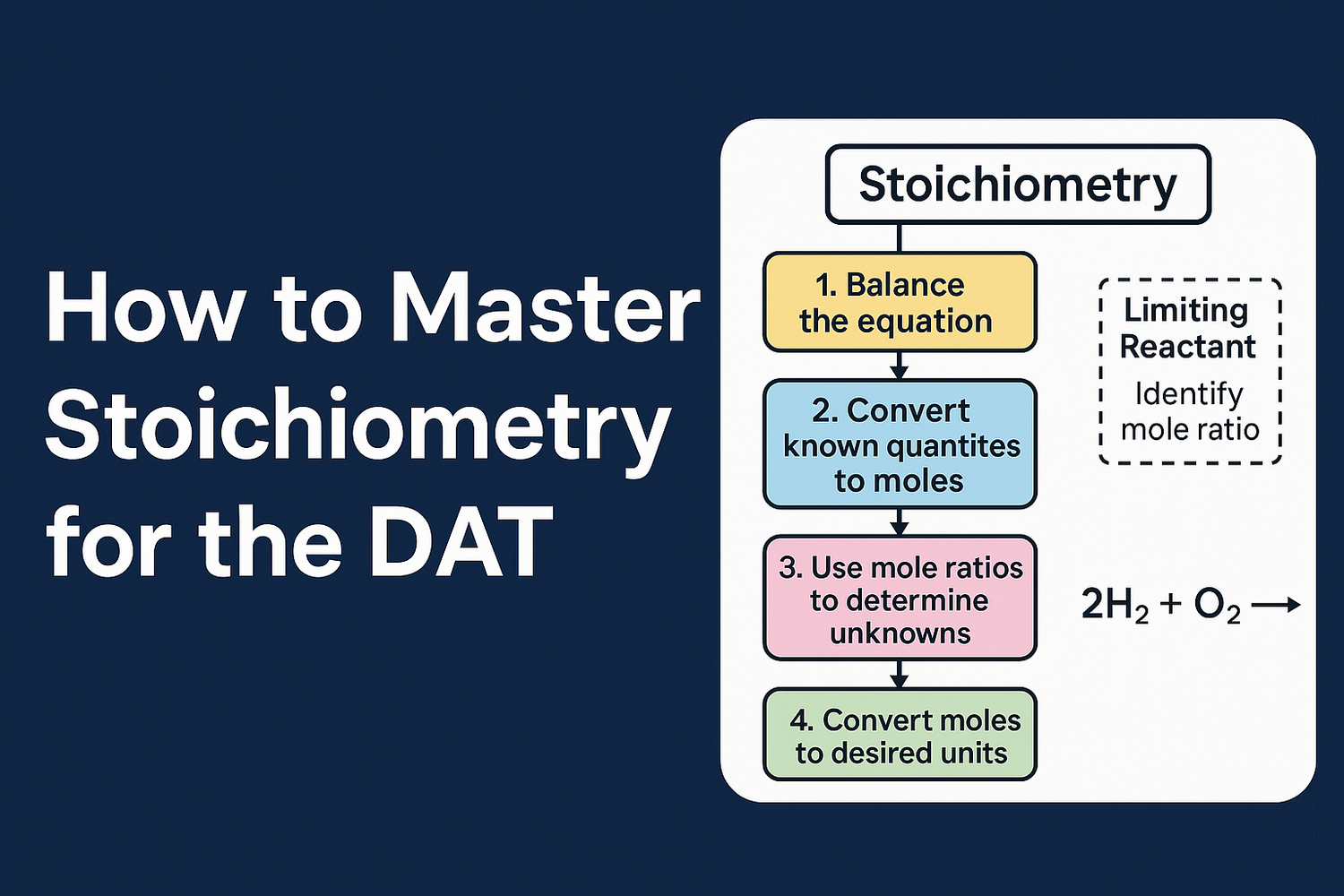 How to Master Stoichiometry for the DAT

Stoichiometry

1. Balance the equation

2. Convert known quantites to moles

3. Use mole ratios to determine unknowns

4. Convert moles to desired units

Limiting Reactant

Identify mole ratio

$2H_2 + O_2 \rightarrow$